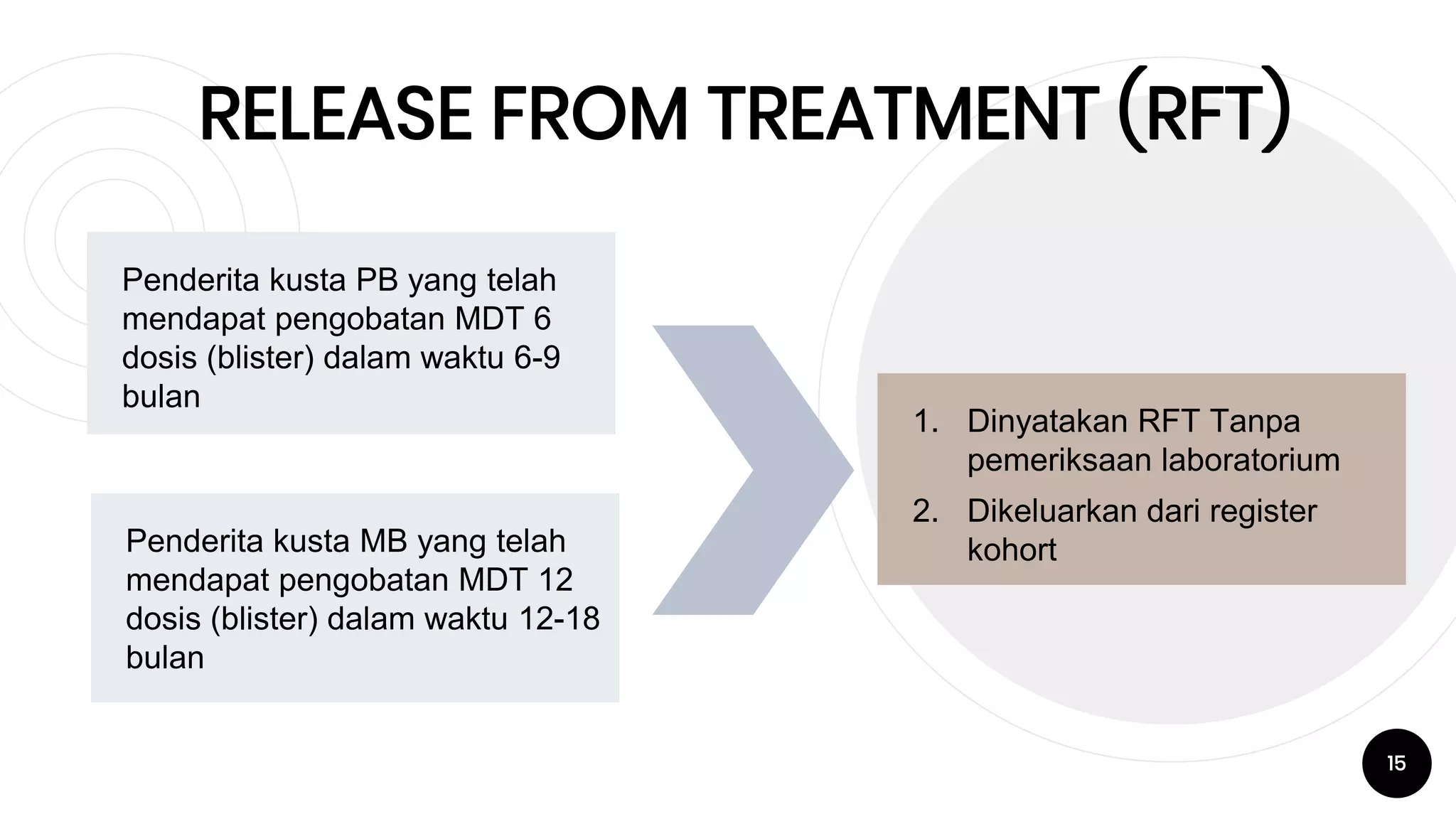 RELEASE FROM TREATMENT (RFT)

Penderita kusta PB yang telah mendapat pengobatan MDT 6 dosis (blister) dalam waktu 6-9 bulan

Penderita kusta MB yang telah mendapat pengobatan MDT 12 dosis (blister) dalam waktu 12-18 bulan

1. Dinyatakan RFT Tanpa pemeriksaan laboratorium
2. Dikeluarkan dari register kohort

15